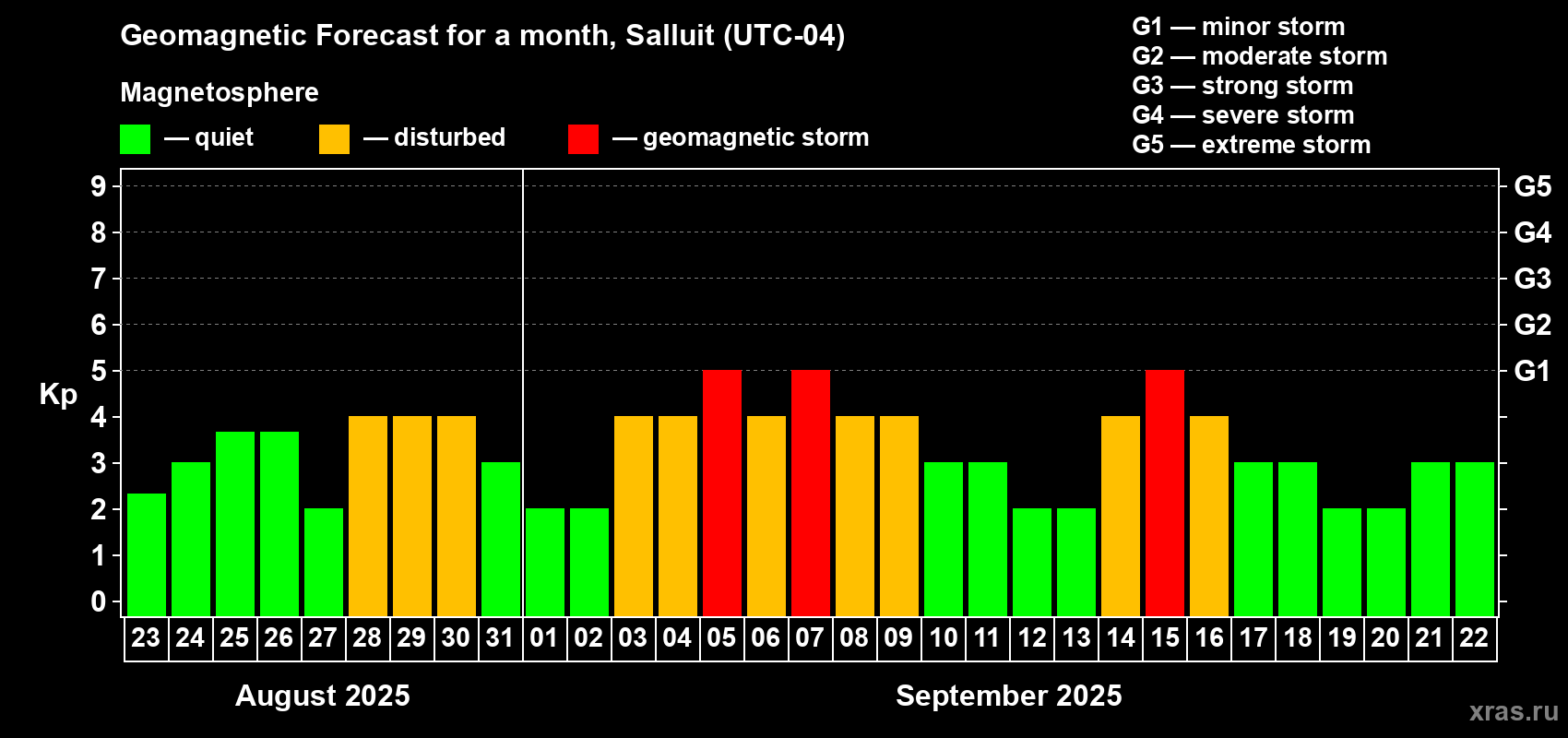 Geomagnetic Forecast for a month, Salluit (UTC-04)

Magnetosphere

— quiet — disturbed — geomagnetic storm

G1 — minor storm
G2 — moderate storm
G3 — strong storm
G4 — severe storm
G5 — extreme storm

Kp

9
8
7
6
5
4
3
2
1
0

G5
G4
G3
G2
G1

23 24 25 26 27 28 29 30 31 01 02 03 04 05 06 07 08 09 10 11 12 13 14 15 16 17 18 19 20 21 22

August 2025

September 2025

xras.ru